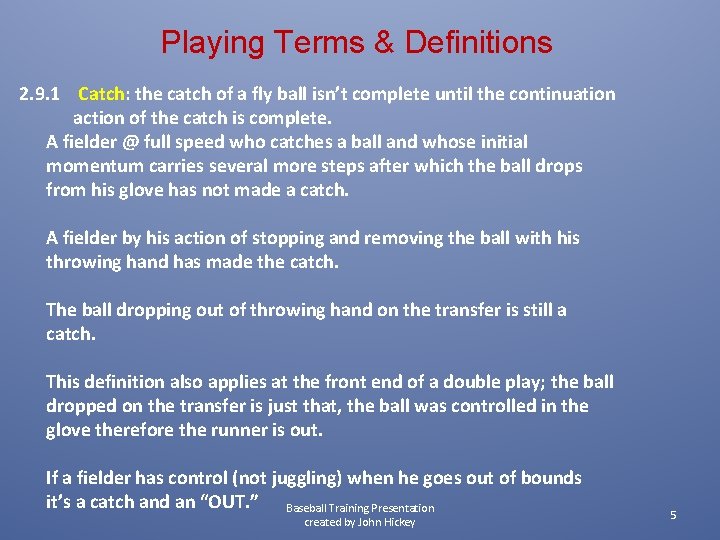 Playing Terms & Definitions

2.9.1 Catch: the catch of a fly ball isn't complete until the continuation action of the catch is complete.
A fielder @ full speed who catches a ball and whose initial momentum carries several more steps after which the ball drops from his glove has not made a catch.

A fielder by his action of stopping and removing the ball with his throwing hand has made the catch.

The ball dropping out of throwing hand on the transfer is still a catch.

This definition also applies at the front end of a double play; the ball dropped on the transfer is just that, the ball was controlled in the glove therefore the runner is out.

If a fielder has control (not juggling) when he goes out of bounds it's a catch and an "OUT."

Baseball Training Presentation
created by John Hickey

5